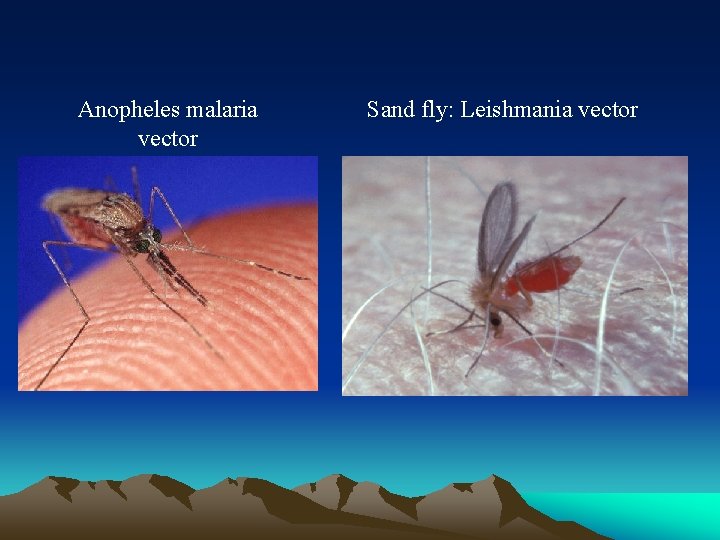 Anopheles malaria vector

Sand fly: Leishmania vector